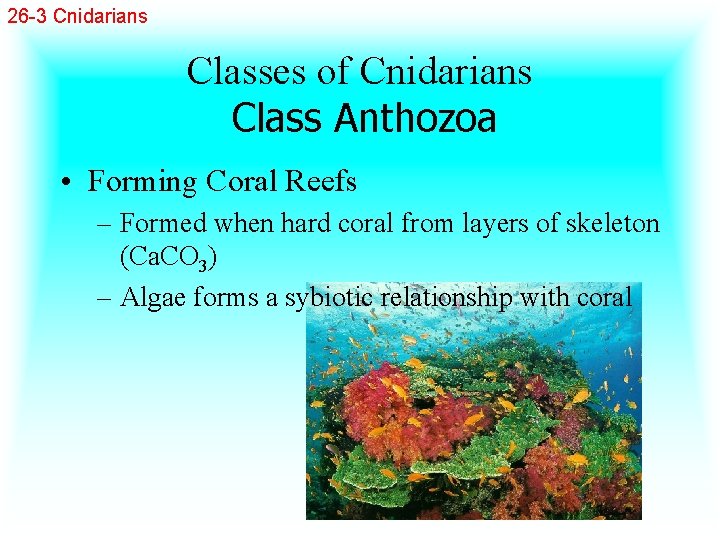 26-3 Cnidarians

Classes of Cnidarians
Class Anthozoa

• Forming Coral Reefs
– Formed when hard coral from layers of skeleton ($CaCO_3$)
– Algae forms a sybiotic relationship with coral